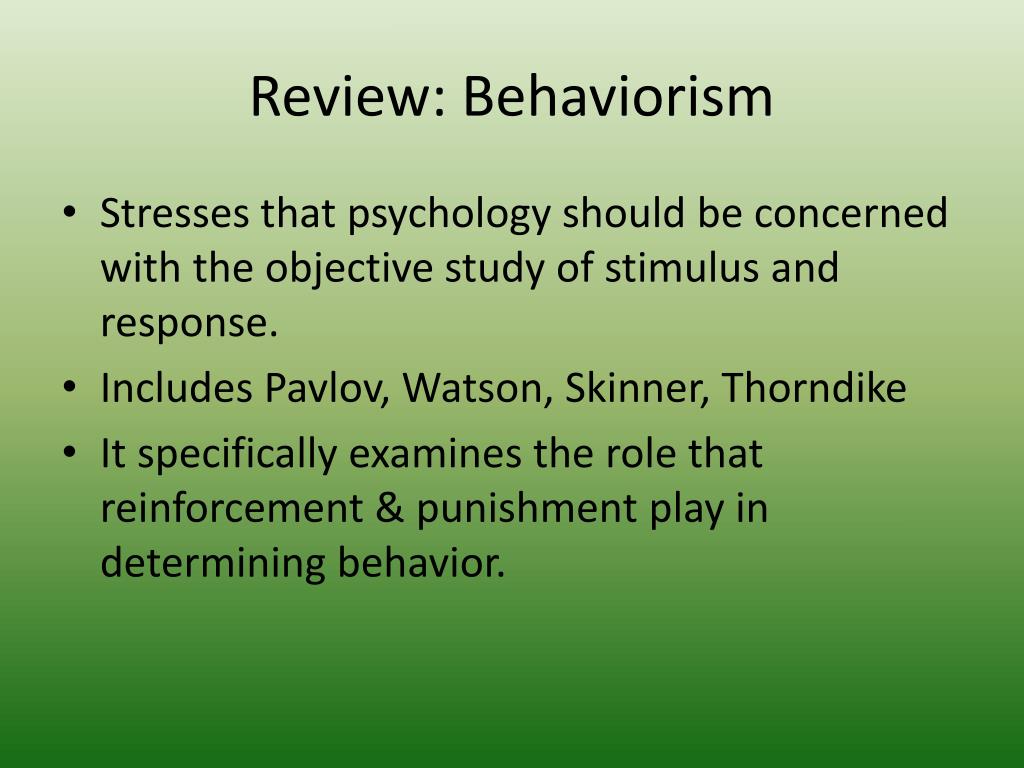 Review: Behaviorism

• Stresses that psychology should be concerned with the objective study of stimulus and response.
• Includes Pavlov, Watson, Skinner, Thorndike
• It specifically examines the role that reinforcement & punishment play in determining behavior.